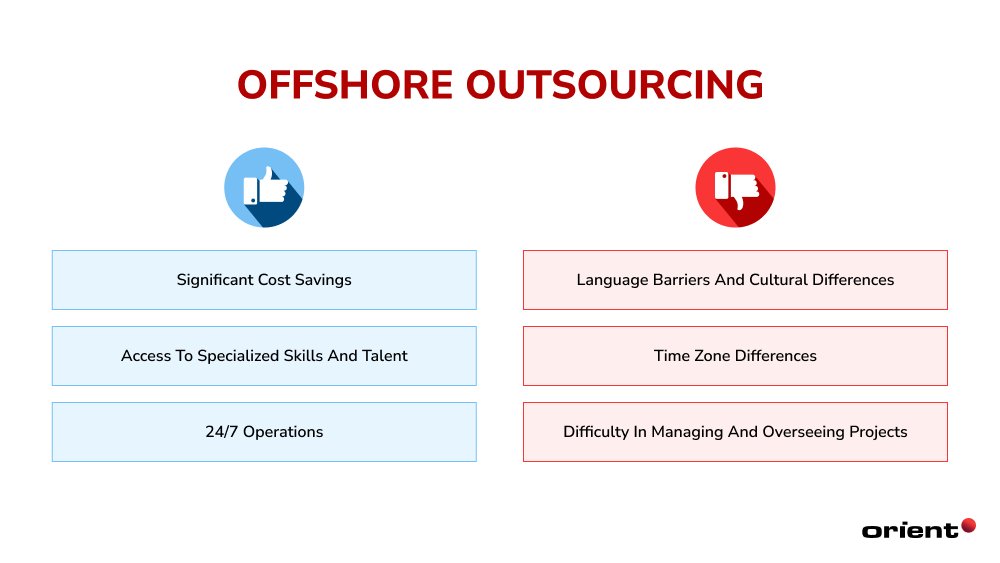 OFFSHORE OUTSOURCING

Significant Cost Savings

Access To Specialized Skills And Talent

24/7 Operations

Language Barriers And Cultural Differences

Time Zone Differences

Difficulty In Managing And Overseeing Projects

orient